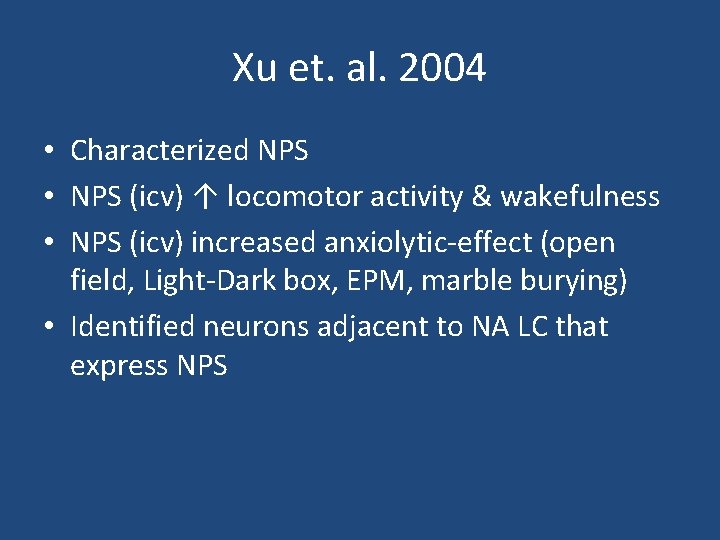 Xu et. al. 2004

• Characterized NPS
• NPS (icv) ↑ locomotor activity & wakefulness
• NPS (icv) increased anxiolytic-effect (open field, Light-Dark box, EPM, marble burying)
• Identified neurons adjacent to NA LC that express NPS